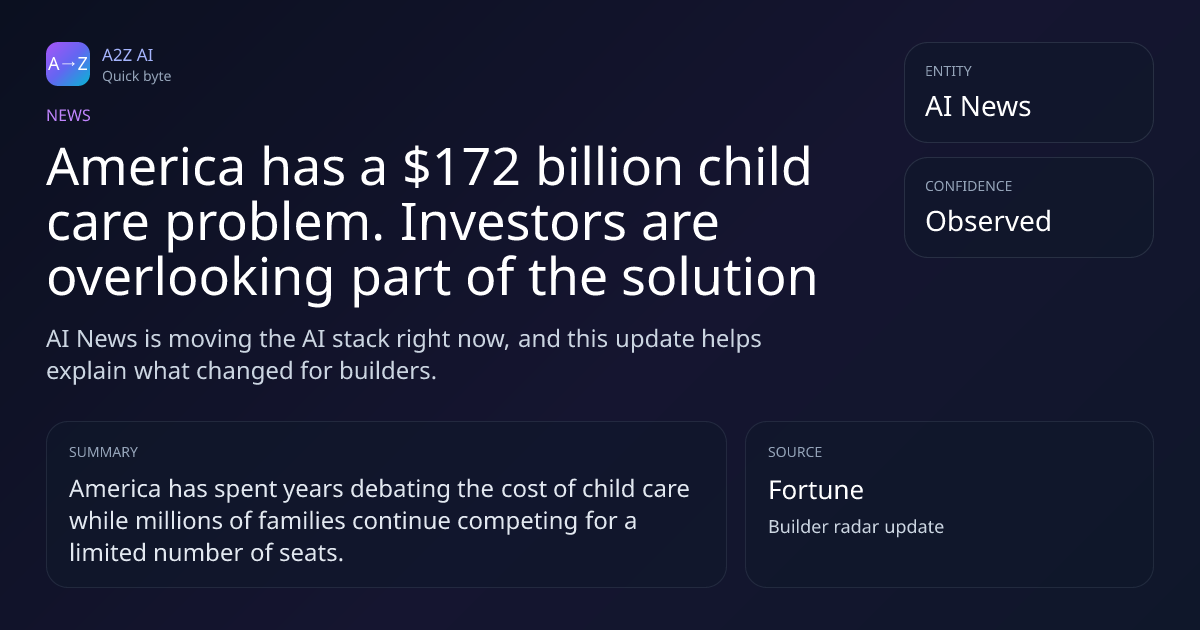 A→Z

A2Z AI
Quick byte

NEWS

America has a \$172 billion child care problem. Investors are overlooking part of the solution

AI News is moving the AI stack right now, and this update helps explain what changed for builders.

ENTITY
AI News

CONFIDENCE
Observed

SUMMARY
America has spent years debating the cost of child care while millions of families continue competing for a limited number of seats.

SOURCE
Fortune
Builder radar update